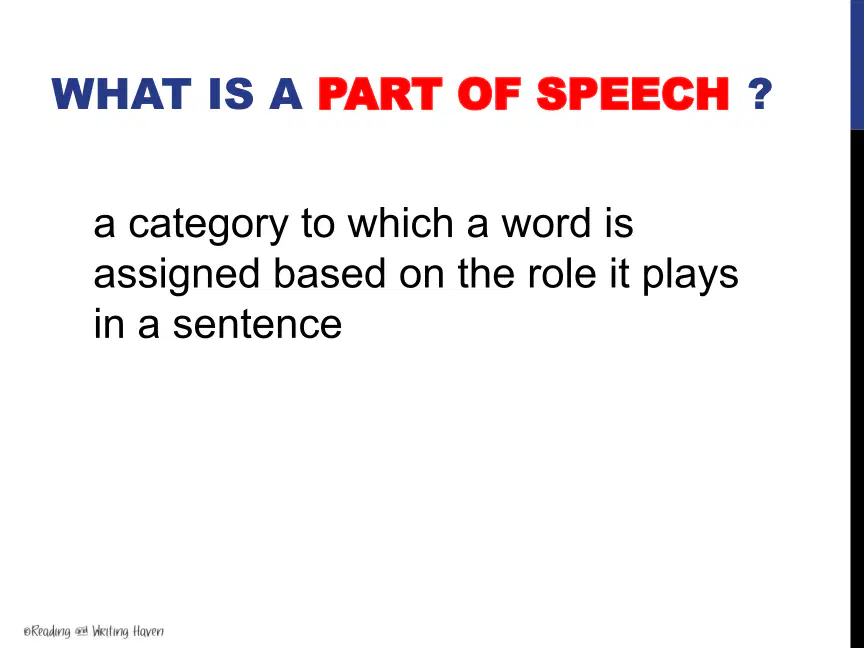 WHAT IS A PART OF SPEECH ?

a category to which a word is assigned based on the role it plays in a sentence

©Reading and Writing Haven